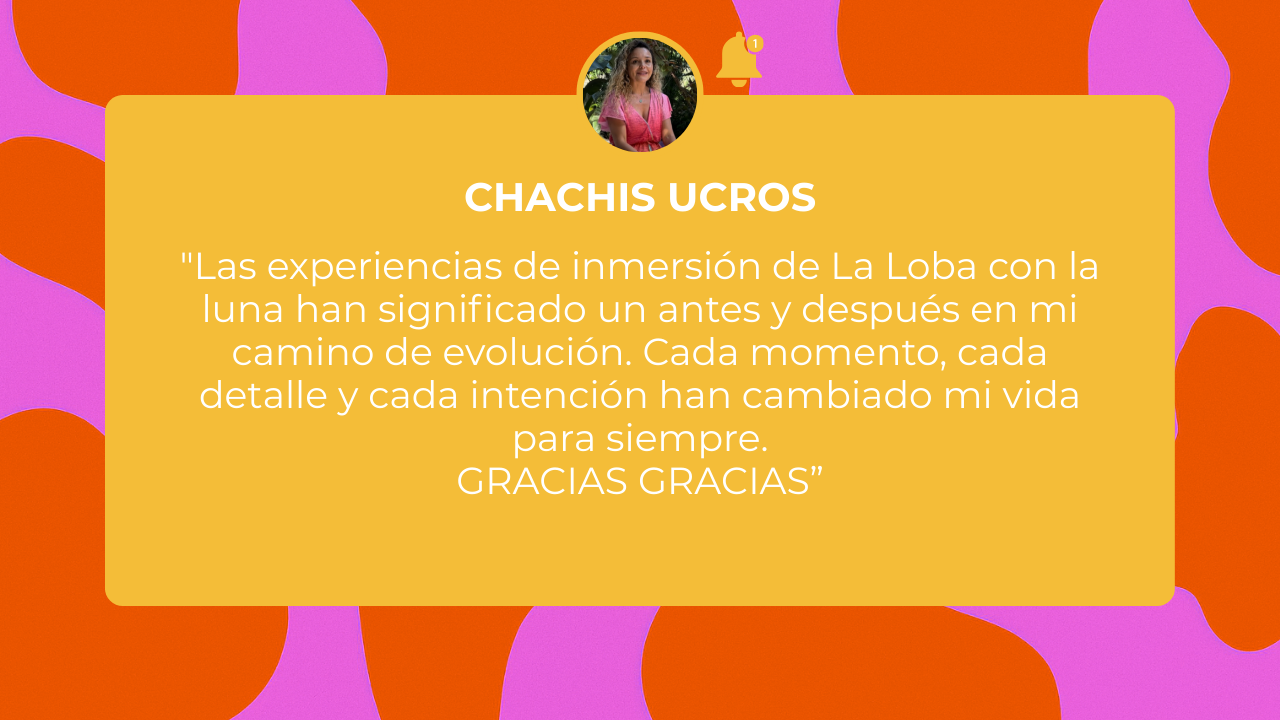 1

CHACHIS UCROS

"Las experiencias de inmersión de La Loba con la luna han significado un antes y después en mi camino de evolución. Cada momento, cada detalle y cada intención han cambiado mi vida para siempre.
GRACIAS GRACIAS”